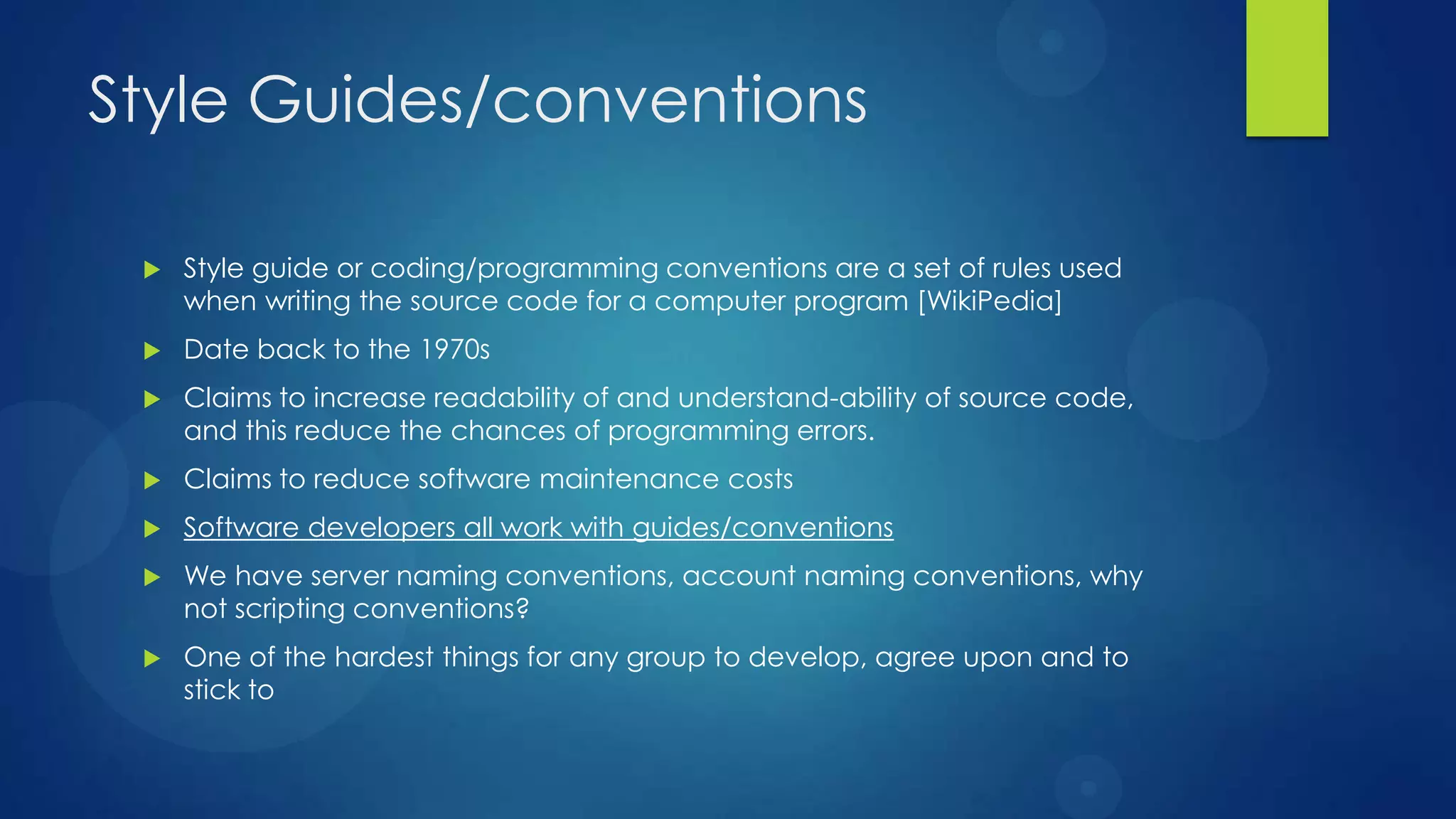 Style Guides/conventions

Style guide or coding/programming conventions are a set of rules used when writing the source code for a computer program [WikiPedia]

Date back to the 1970s

Claims to increase readability of and understand-ability of source code, and this reduce the chances of programming errors.

Claims to reduce software maintenance costs

Software developers all work with guides/conventions

We have server naming conventions, account naming conventions, why not scripting conventions?

One of the hardest things for any group to develop, agree upon and to stick to